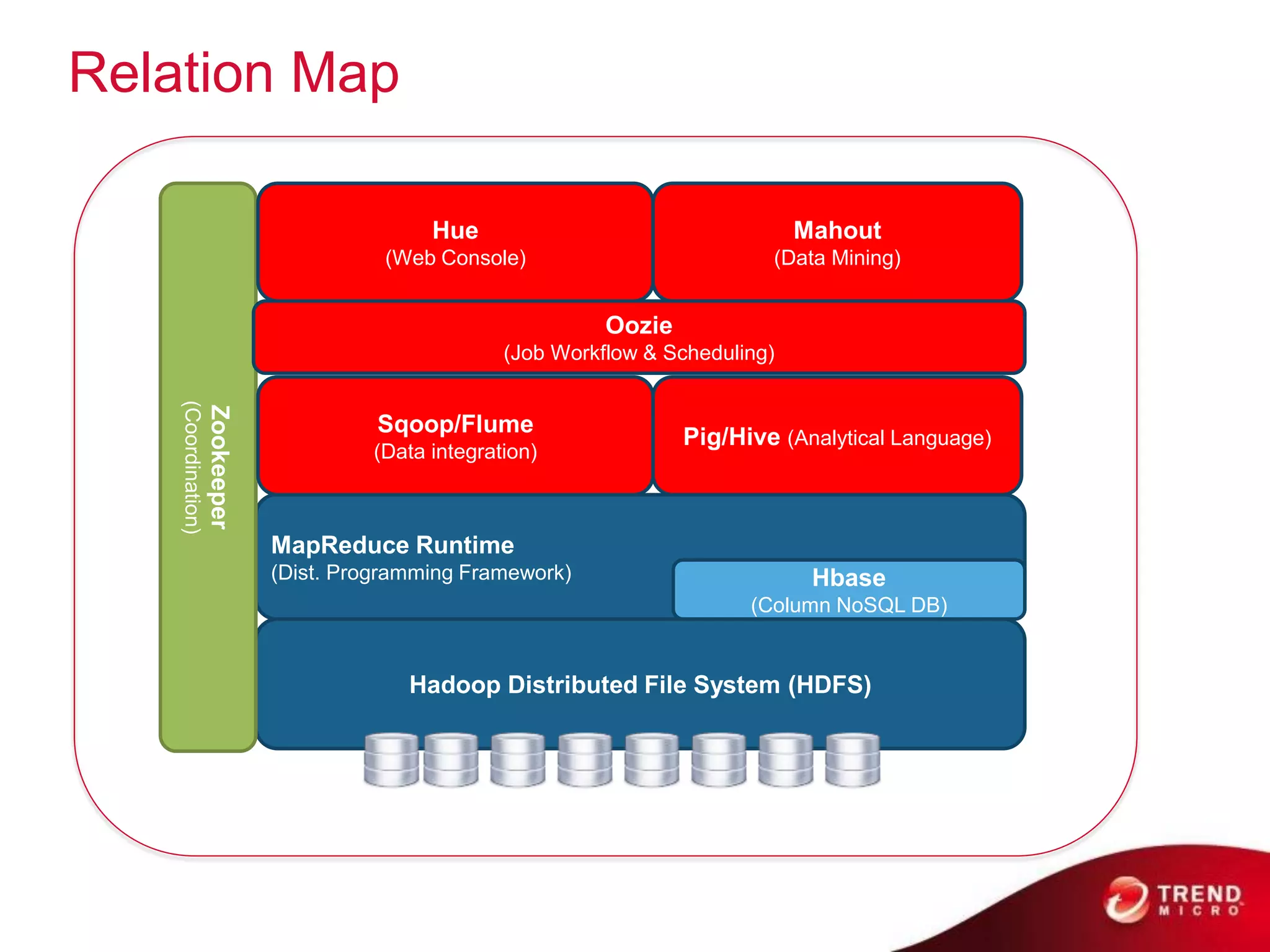 Relation Map

Zookeeper
(Coordination)

Hue
(Web Console)

Mahout
(Data Mining)

Oozie
(Job Workflow & Scheduling)

Sqoop/Flume
(Data integration)

Pig/Hive (Analytical Language)

MapReduce Runtime
(Dist. Programming Framework)

Hbase
(Column NoSQL DB)

Hadoop Distributed File System (HDFS)

TREND MICRO